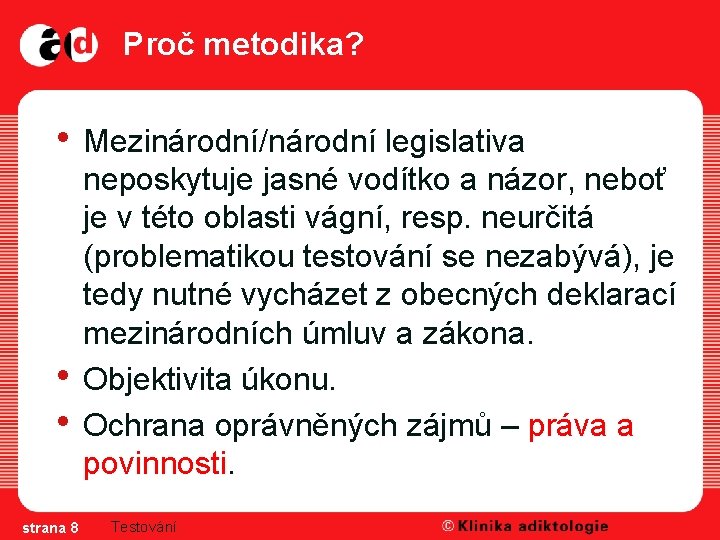 ad Proč metodika?

• Mezinárodní/národní legislativa neposkytuje jasné vodítko a názor, neboť je v této oblasti vágní, resp. neurčitá (problematikou testování se nezabývá), je tedy nutné vycházet z obecných deklarací mezinárodních úmluv a zákona.

• Objektivita úkonu.

• Ochrana oprávněných zájmů – práva a povinnosti.

strana 8 Testování © Klinika adiktologie